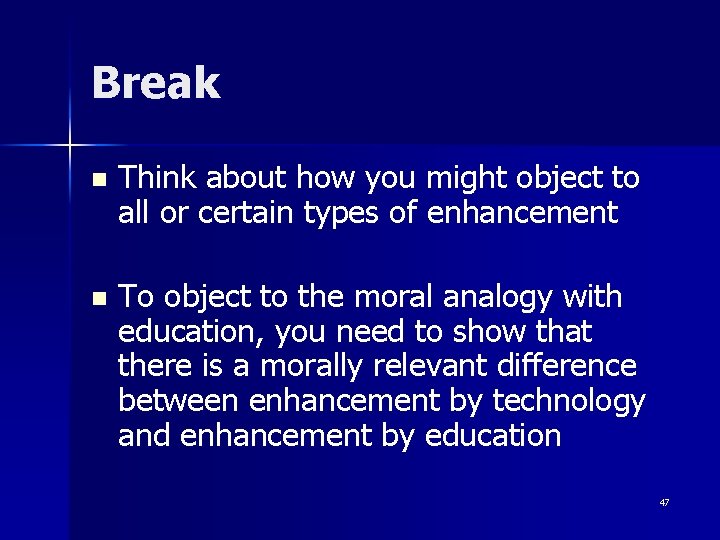 Break

- Think about how you might object to all or certain types of enhancement

- To object to the moral analogy with education, you need to show that there is a morally relevant difference between enhancement by technology and enhancement by education

47